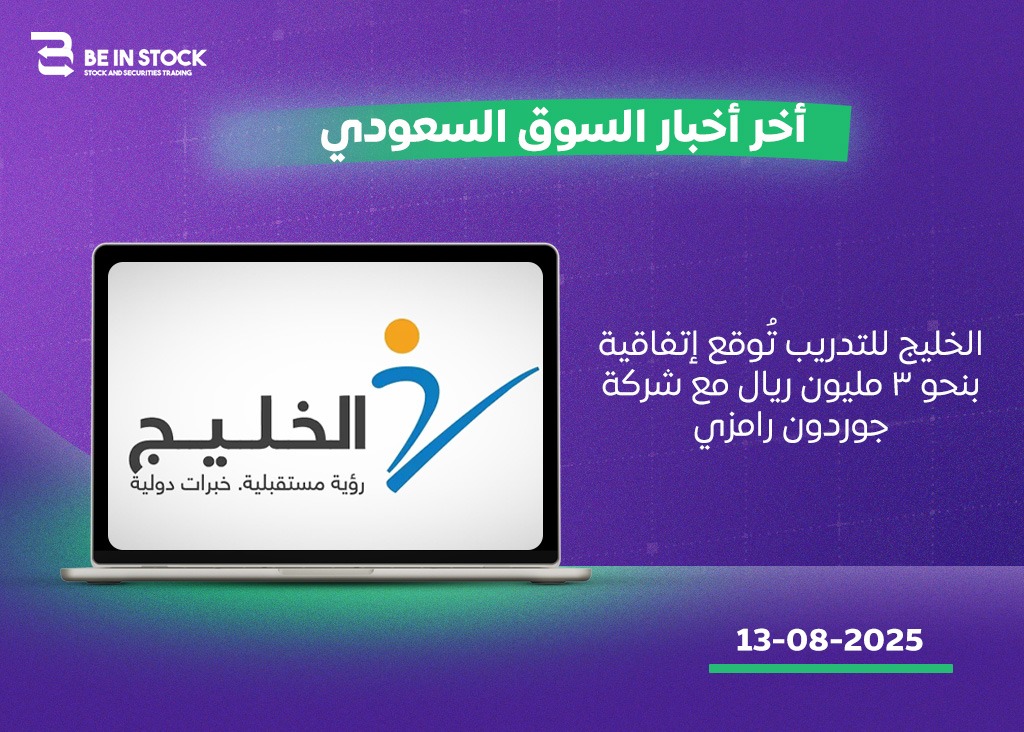 BE IN STOCK
STOCK AND SECURITIES TRADING

أخر أخبار السوق السعودي

الخليج
رؤية مستقبلية. خبرات دولية

الخليج للتدريب تُوقع إتفاقية بنحو ٣ مليون ريال مع شركة جوردون رامزي

13-08-2025